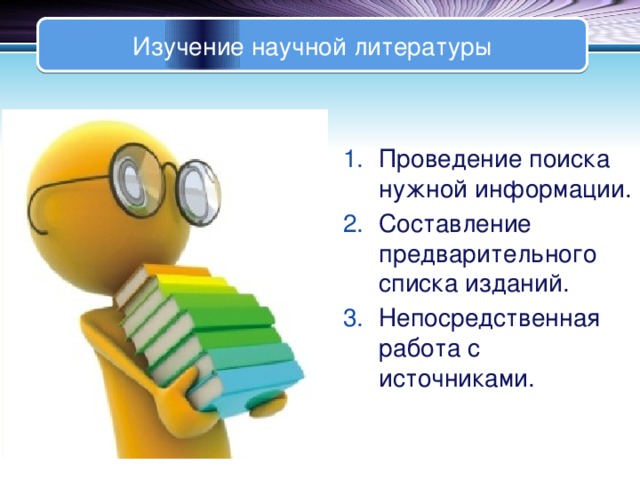 Изучение научной литературы

1. Проведение поиска нужной информации.
2. Составление предварительного списка изданий.
3. Непосредственная работа с источниками.